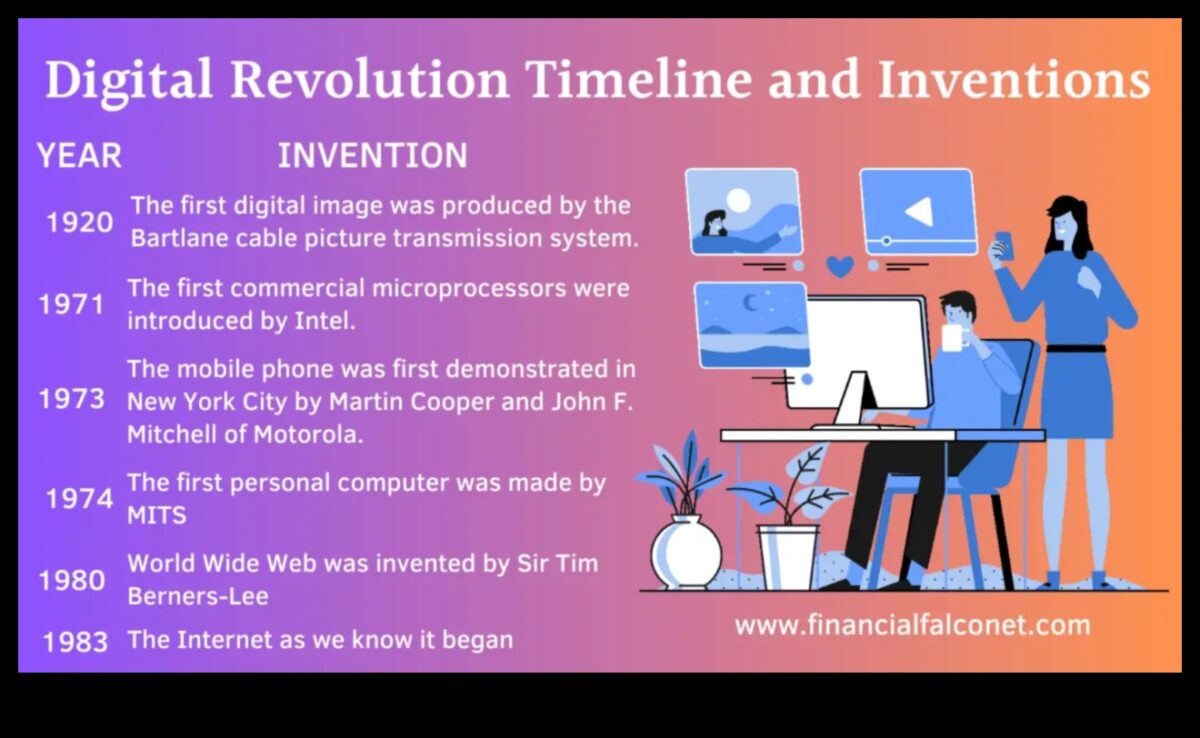 Digital Revolution Timeline and Inventions

| YEAR | INVENTION |
|---|---|
| 1920 | The first digital image was produced by the Bartlane cable picture transmission system. |
| 1971 | The first commercial microprocessors were introduced by Intel. |
| 1973 | The mobile phone was first demonstrated in New York City by Martin Cooper and John F. Mitchell of Motorola. |
| 1974 | The first personal computer was made by MITS |
| 1980 | World Wide Web was invented by Sir Tim Berners-Lee |
| 1983 | The Internet as we know it began |

www.financialfalconet.com